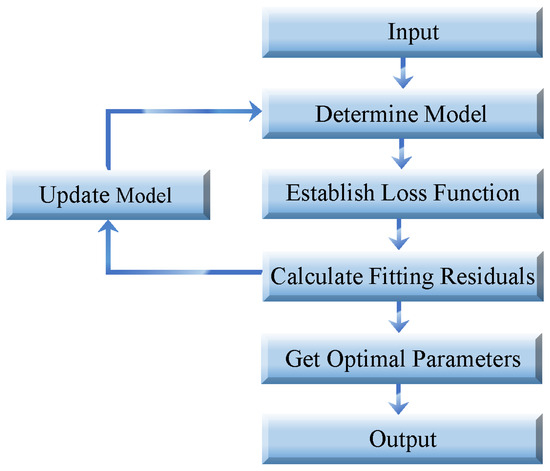 Input

Determine Model

Update Model

Establish Loss Function

Calculate Fitting Residuals

Get Optimal Parameters

Output